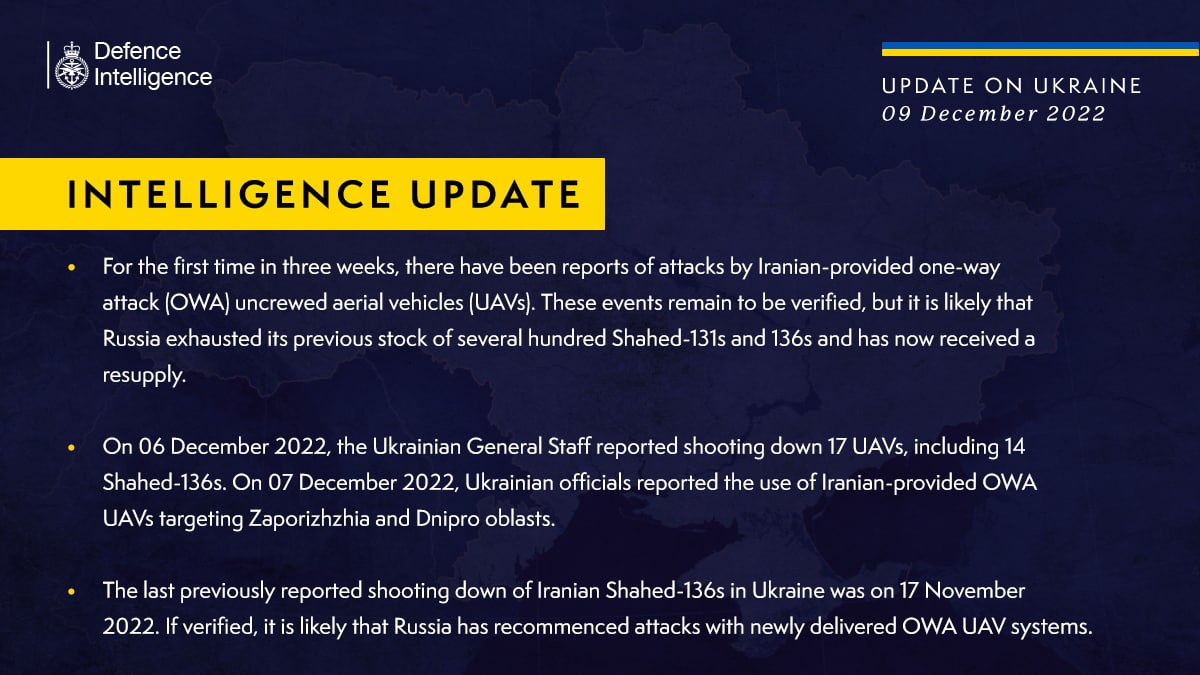 Defence Intelligence

UPDATE ON UKRAINE
09 December 2022

INTELLIGENCE UPDATE

• For the first time in three weeks, there have been reports of attacks by Iranian-provided one-way attack (OWA) uncrewed aerial vehicles (UAVs). These events remain to be verified, but it is likely that Russia exhausted its previous stock of several hundred Shahed-131s and 136s and has now received a resupply.

• On 06 December 2022, the Ukrainian General Staff reported shooting down 17 UAVs, including 14 Shahed-136s. On 07 December 2022, Ukrainian officials reported the use of Iranian-provided OWA UAVs targeting Zaporizhzhia and Dnipro oblasts.

• The last previously reported shooting down of Iranian Shahed-136s in Ukraine was on 17 November 2022. If verified, it is likely that Russia has recommenced attacks with newly delivered OWA UAV systems.